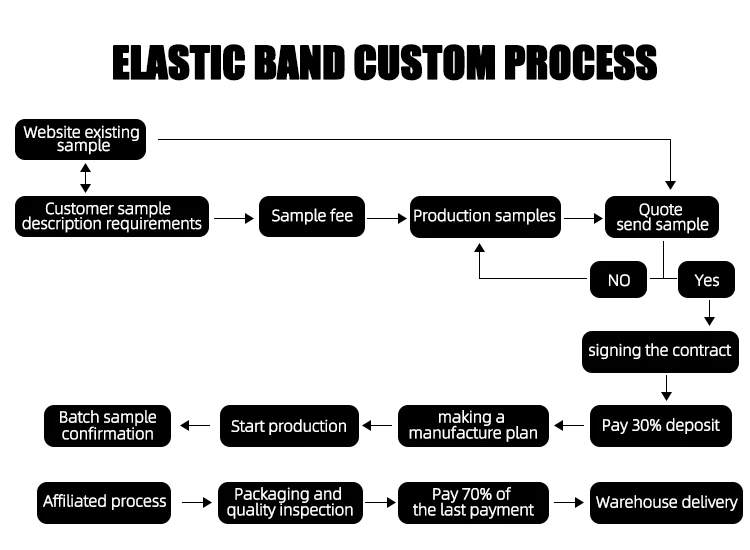 ELASTIC BAND CUSTOM PROCESS

Website existing sample

Customer sample description requirements

Sample fee

Production samples

Quote send sample

NO

Yes

signing the contract

Pay 30% deposit

making a manufacture plan

Start production

Batch sample confirmation

Affiliated process

Packaging and quality inspection

Pay 70% of the last payment

Warehouse delivery